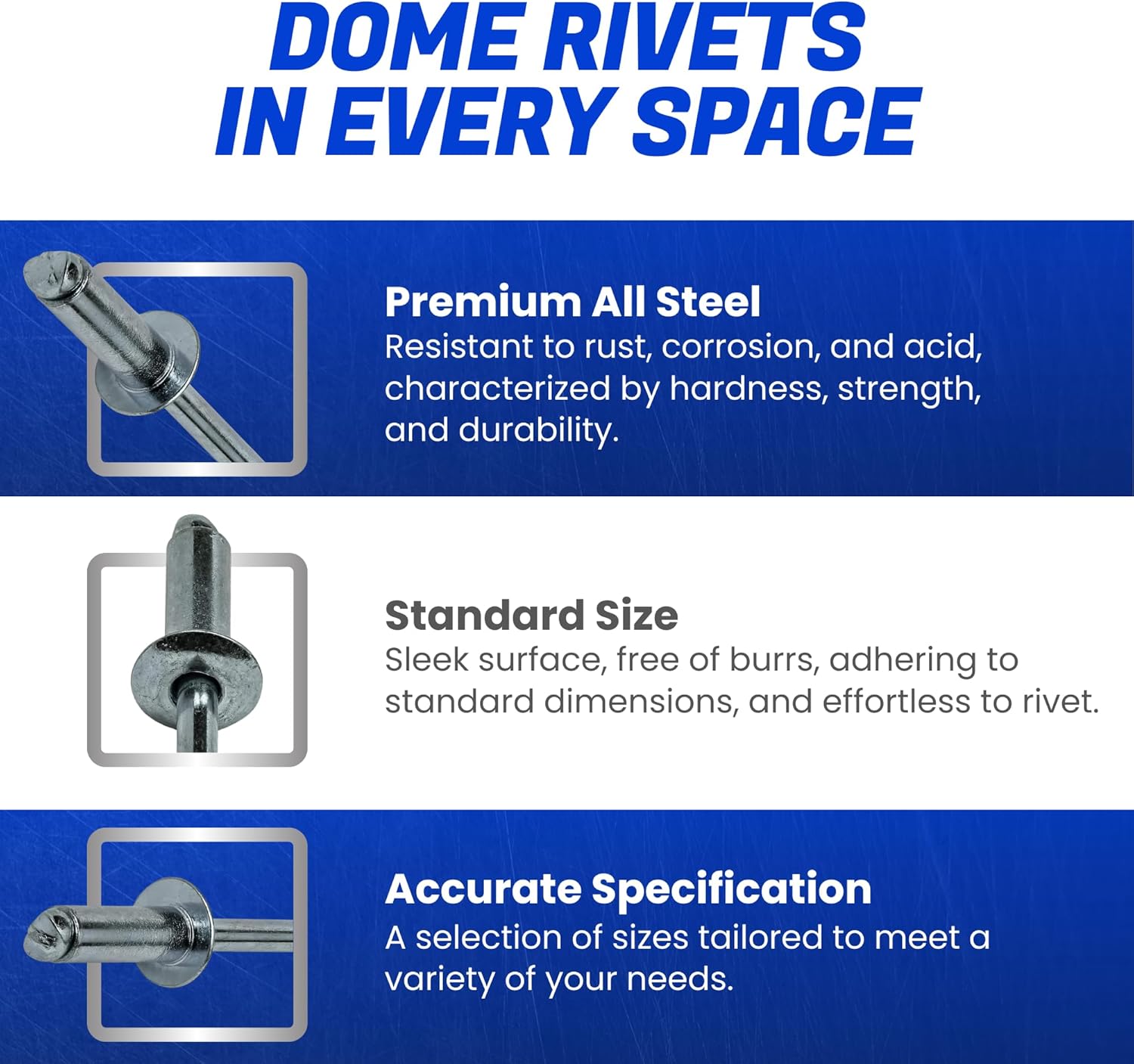 DOME RIVETS IN EVERY SPACE

Premium All Steel
Resistant to rust, corrosion, and acid, characterized by hardness, strength, and durability.

Standard Size
Sleek surface, free of burrs, adhering to standard dimensions, and effortless to rivet.

Accurate Specification
A selection of sizes tailored to meet a variety of your needs.